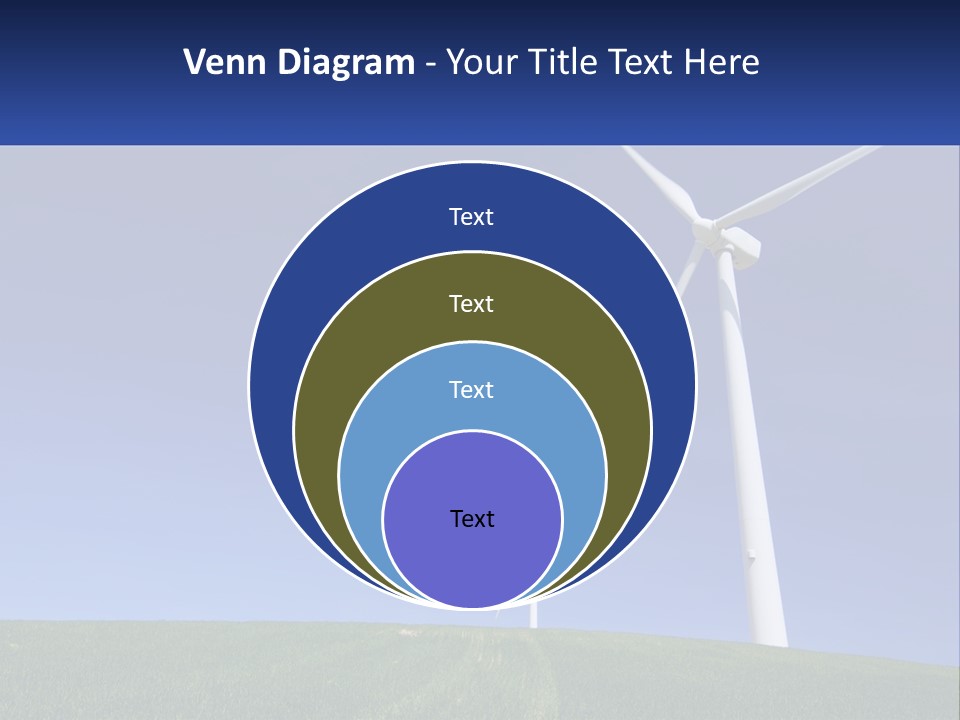 Venn Diagram - Your Title Text Here

Text

Text

Text

Text